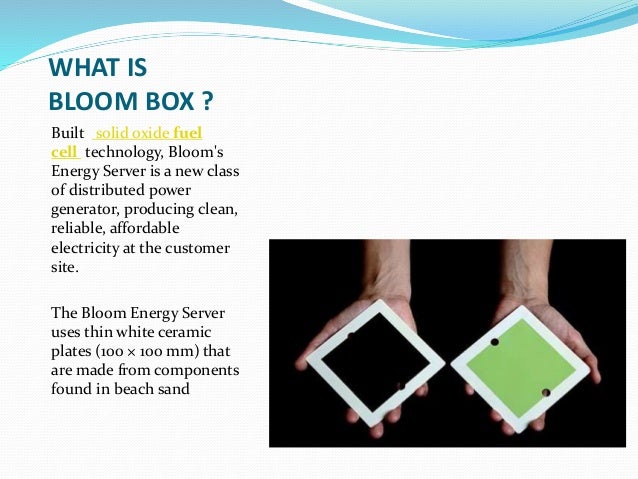 WHAT IS
BLOOM BOX ?

Built solid oxide fuel cell technology, Bloom's Energy Server is a new class of distributed power generator, producing clean, reliable, affordable electricity at the customer site.

The Bloom Energy Server uses thin white ceramic plates (100 × 100 mm) that are made from components found in beach sand